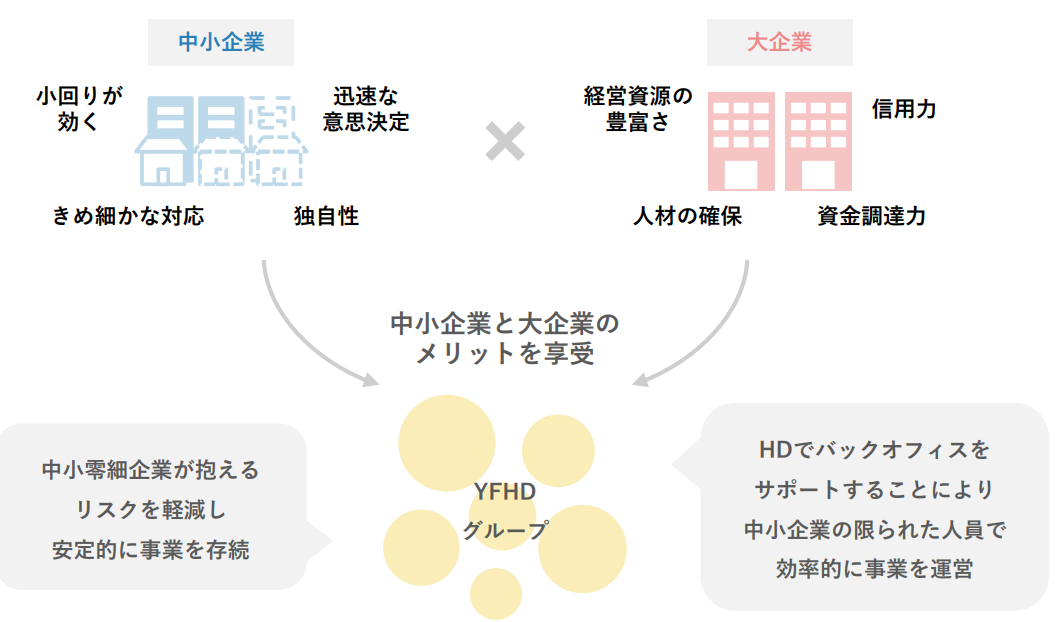 中小企業

小回りが効く

迅速な意思決定

きめ細かな対応

独自性

×

大企業

経営資源の豊富さ

信用力

人材の確保

資金調達力

中小企業と大企業のメリットを享受

中小零細企業が抱えるリスクを軽減し安定的に事業を存続

YFHD
グループ

HDでバックオフィスをサポートすることにより中小企業の限られた人員で効率的に事業を運営